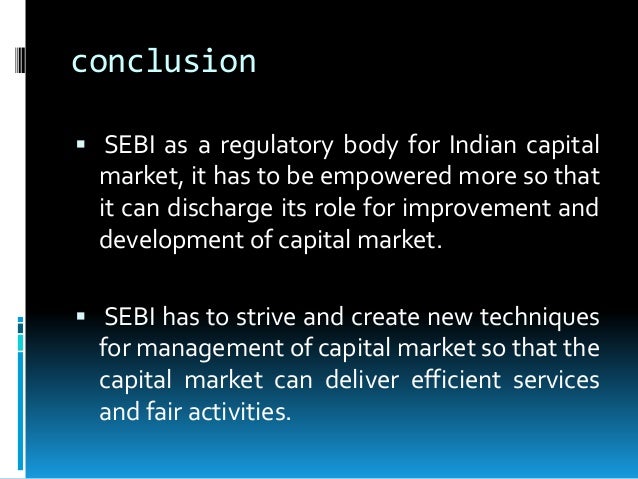 conclusion

▪ SEBI as a regulatory body for Indian capital market, it has to be empowered more so that it can discharge its role for improvement and development of capital market.

▪ SEBI has to strive and create new techniques for management of capital market so that the capital market can deliver efficient services and fair activities.